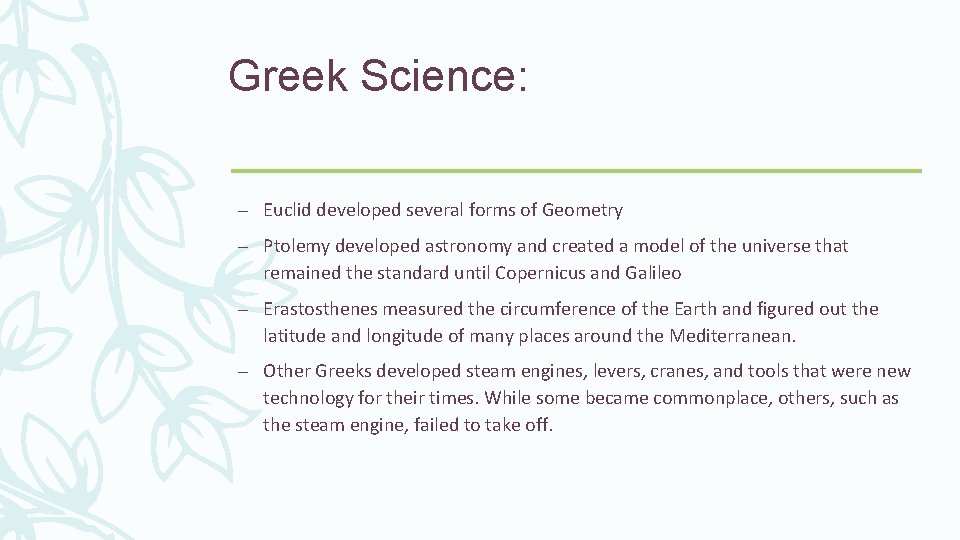 Greek Science:

– Euclid developed several forms of Geometry

– Ptolemy developed astronomy and created a model of the universe that remained the standard until Copernicus and Galileo

– Erastosthenes measured the circumference of the Earth and figured out the latitude and longitude of many places around the Mediterranean.

– Other Greeks developed steam engines, levers, cranes, and tools that were new technology for their times. While some became commonplace, others, such as the steam engine, failed to take off.